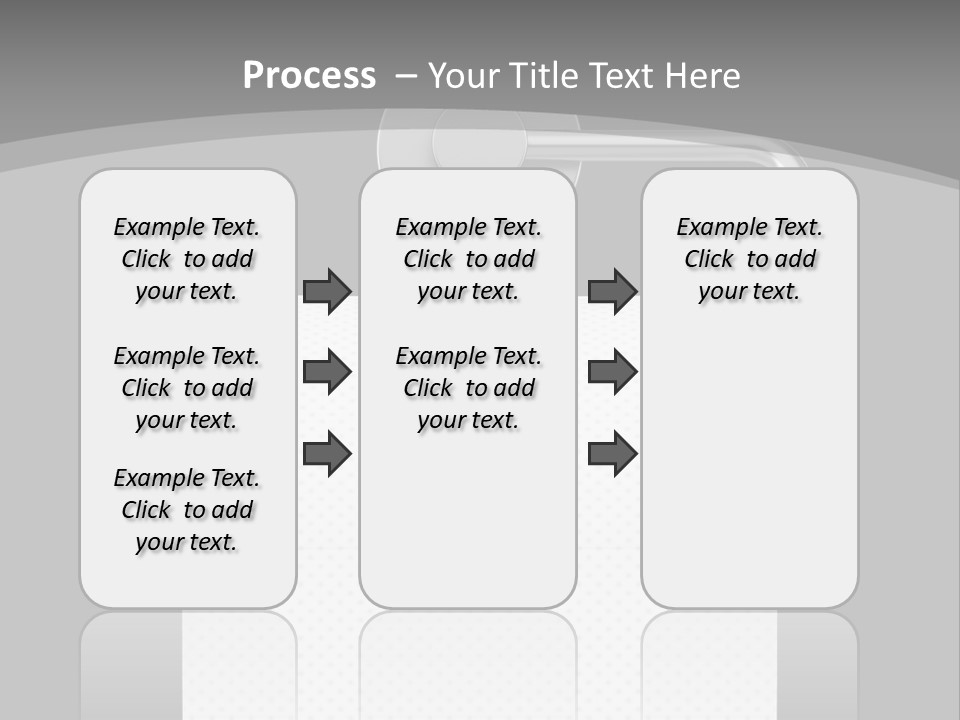 Process – Your Title Text Here

Example Text. Click to add your text.

Example Text. Click to add your text.

Example Text. Click to add your text.

Example Text. Click to add your text.

Example Text. Click to add your text.

Example Text. Click to add your text.